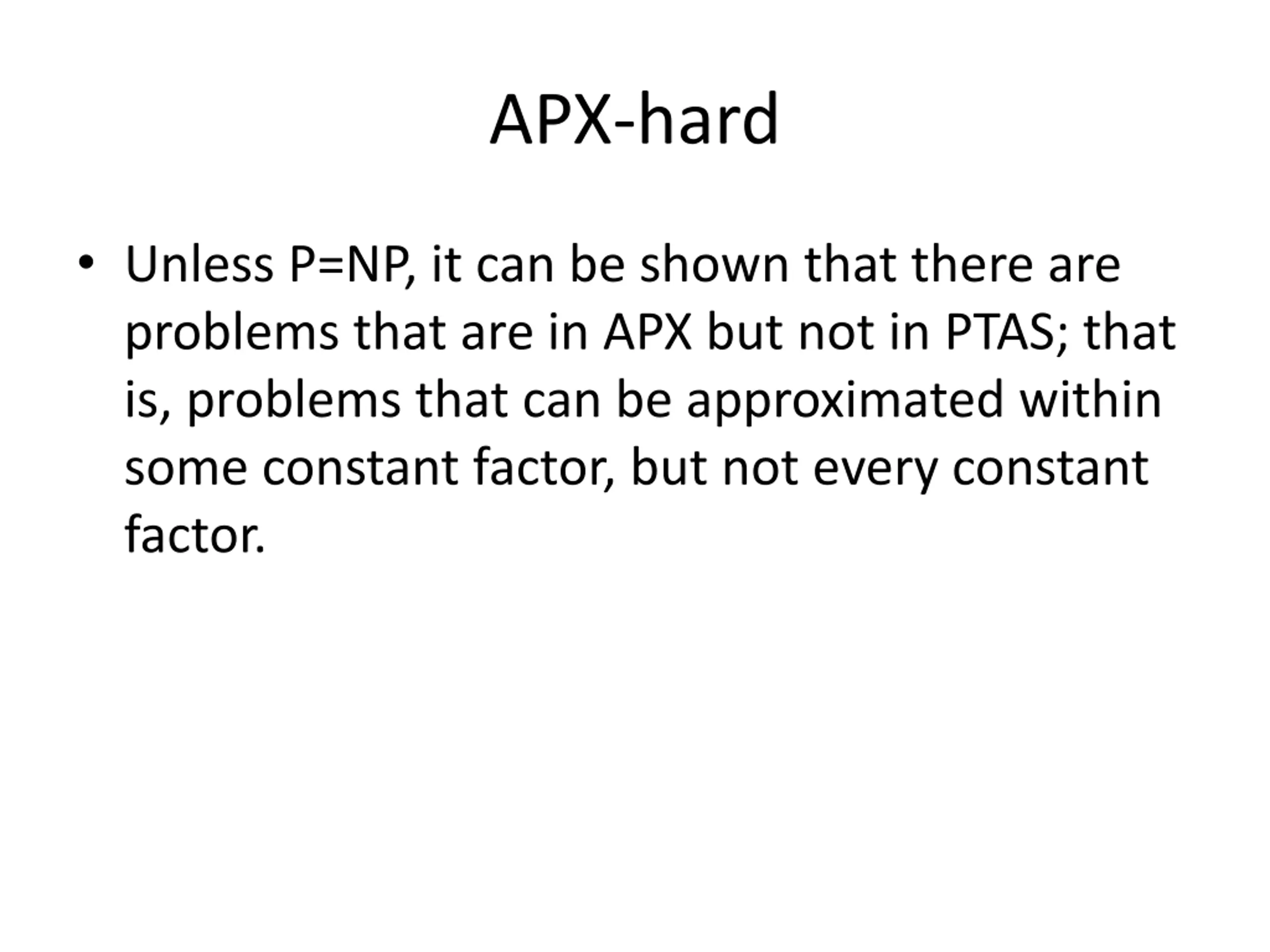 APX-hard

• Unless P=NP, it can be shown that there are problems that are in APX but not in PTAS; that is, problems that can be approximated within some constant factor, but not every constant factor.